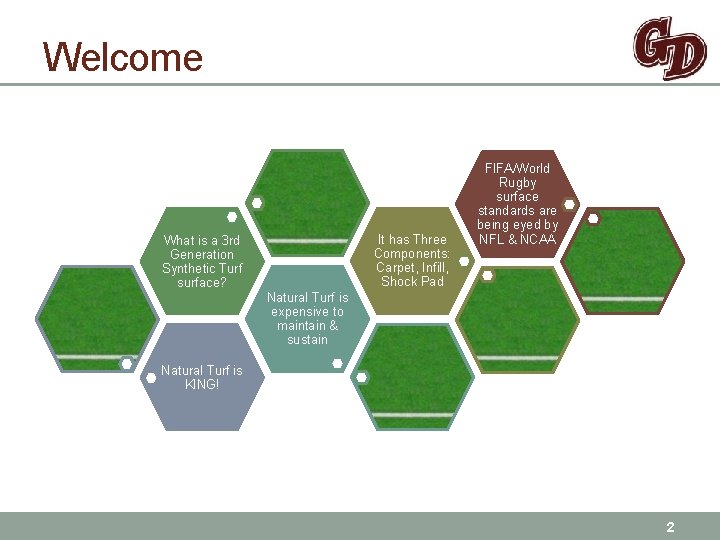 Welcome

GD

Natural Turf is KING!

What is a 3rd Generation Synthetic Turf surface?

Natural Turf is expensive to maintain & sustain

It has Three Components: Carpet, Infill, Shock Pad

FIFA/World Rugby surface standards are being eyed by NFL & NCAA

2